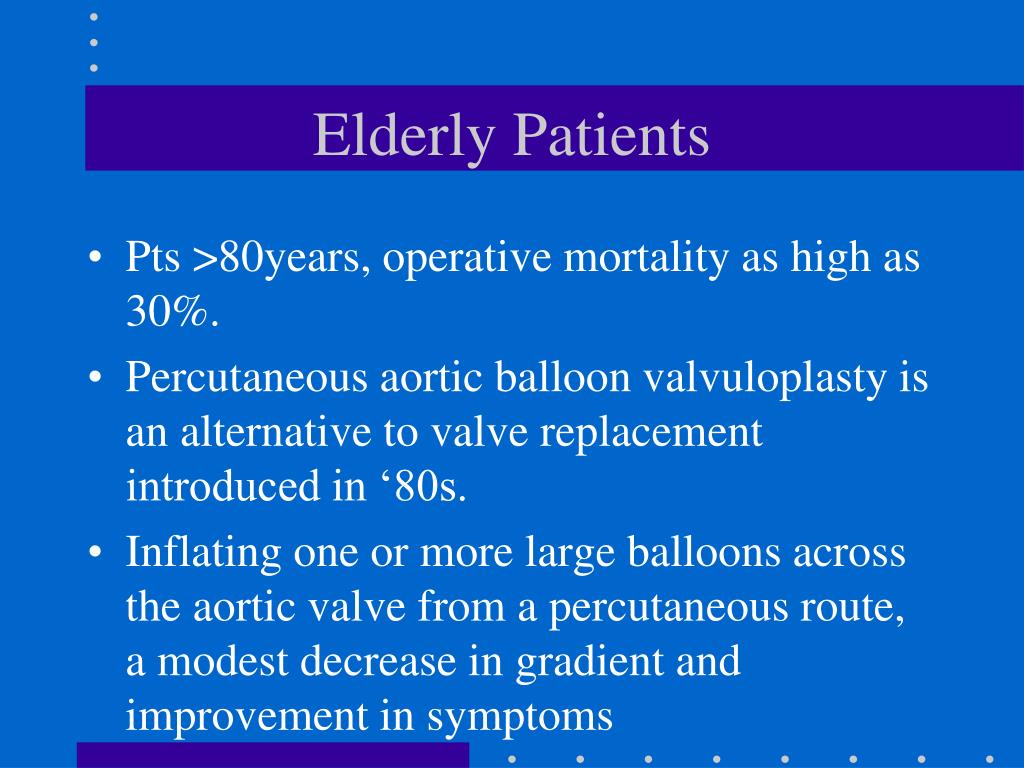 Elderly Patients

• Pts >80years, operative mortality as high as 30%.

• Percutaneous aortic balloon valvuloplasty is an alternative to valve replacement introduced in ‘80s.

• Inflating one or more large balloons across the aortic valve from a percutaneous route, a modest decrease in gradient and improvement in symptoms